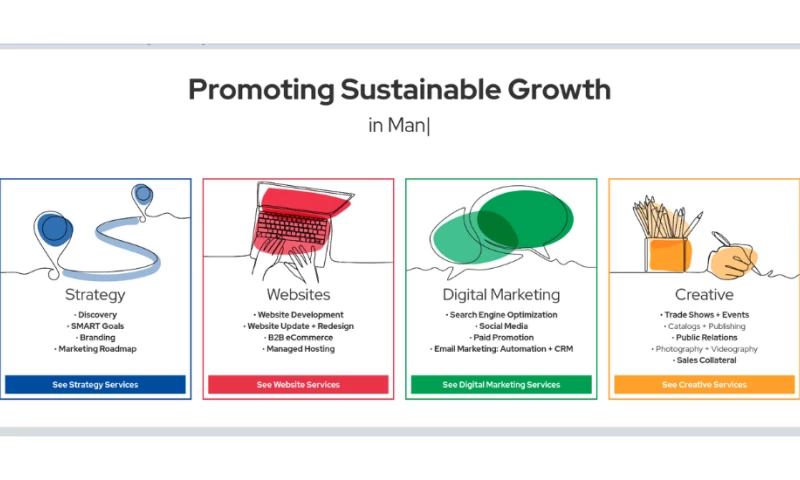 Promoting Sustainable Growth

in Man|

Strategy

• Discovery
• SMART Goals
• Branding
• Marketing Roadmap

See Strategy Services

Websites

• Website Development
• Website Update + Redesign
• B2B eCommerce
• Managed Hosting

See Website Services

Digital Marketing

• Search Engine Optimization
• Social Media
• Paid Promotion
• Email Marketing: Automation + CRM

See Digital Marketing Services

Creative

• Trade Shows + Events
• Catalogs + Publishing
• Public Relations
• Photography + Videography
• Sales Collateral

See Creative Services